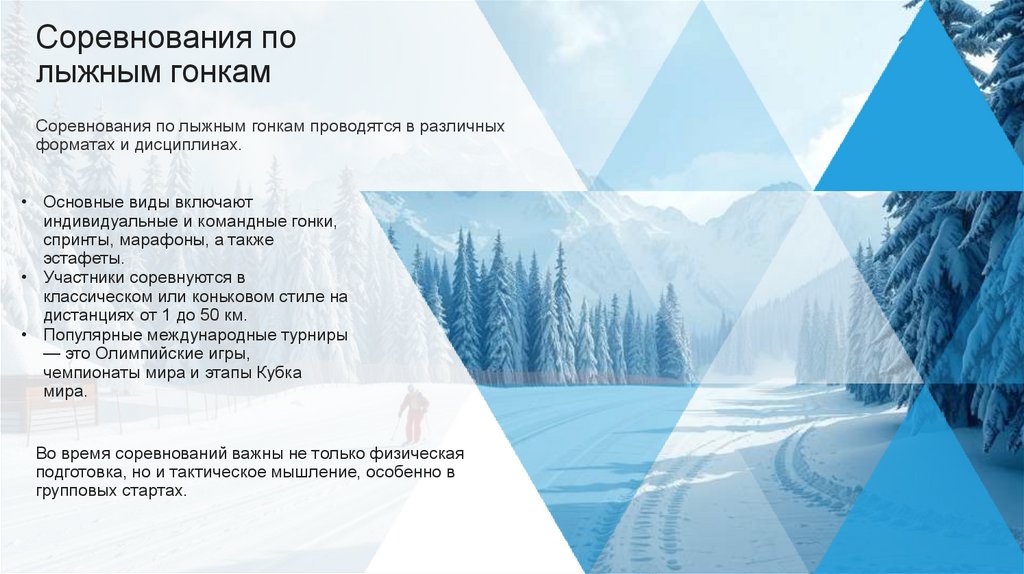 Соревнования по лыжным гонкам

Соревнования по лыжным гонкам проводятся в различных форматах и дисциплинах.

• Основные виды включают индивидуальные и командные гонки, спринты, марафоны, а также эстафеты.
• Участники соревнуются в классическом или коньковом стиле на дистанциях от 1 до 50 км.
• Популярные международные турниры — это Олимпийские игры, чемпионаты мира и этапы Кубка мира.

Во время соревнований важны не только физическая подготовка, но и тактическое мышление, особенно в групповых стартах.